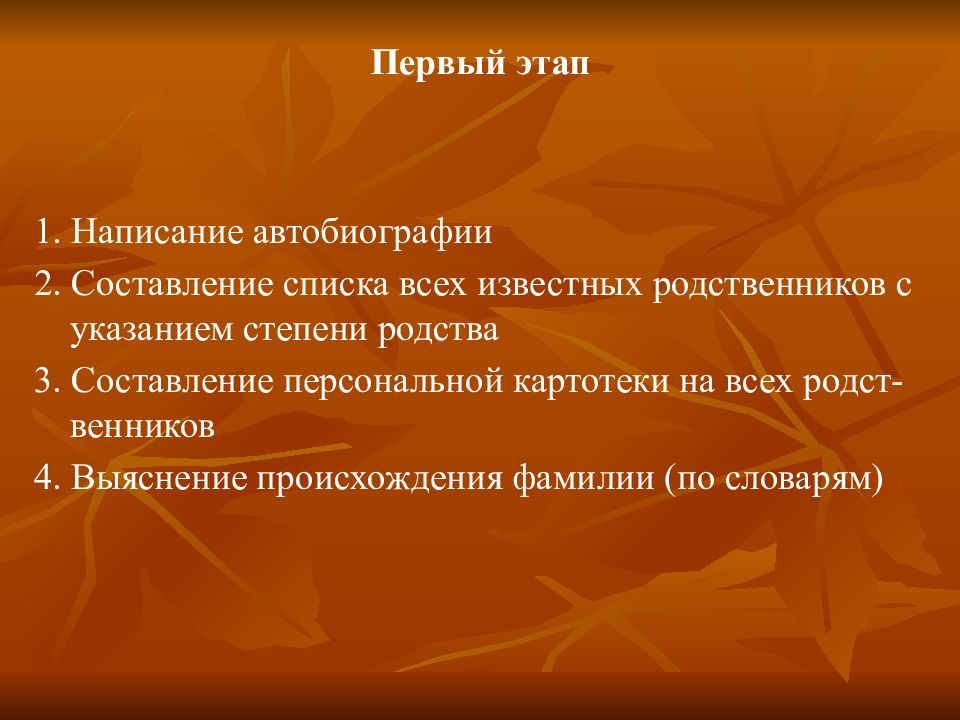 Первый этап

1. Написание автобиографии
2. Составление списка всех известных родственников с указанием степени родства
3. Составление персональной картотеки на всех родственников
4. Выяснение происхождения фамилии (по словарям)